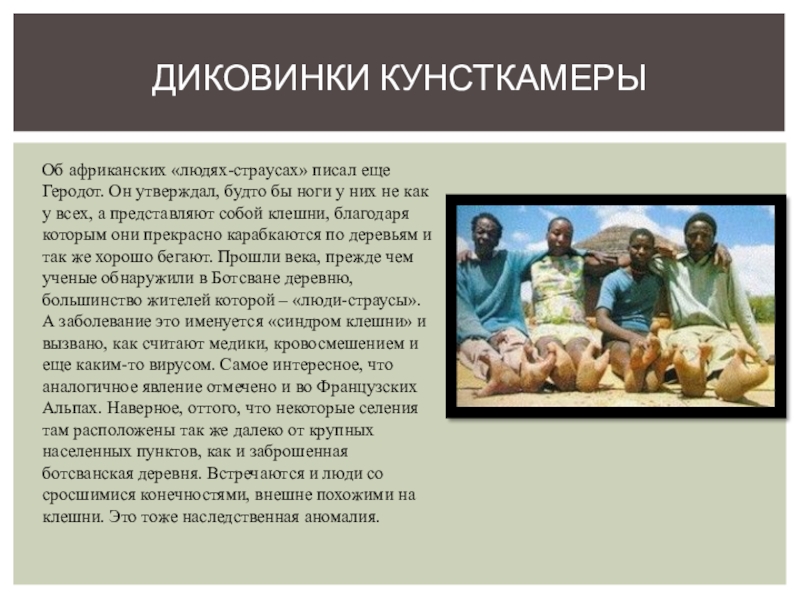 ДИКОВИНКИ КУНСТКАМЕРЫ

Об африканских «людях-страусах» писал еще Геродот. Он утверждал, будто бы ноги у них не как у всех, а представляют собой клешни, благодаря которым они прекрасно карабкаются по деревьям и так же хорошо бегают. Прошли века, прежде чем ученые обнаружили в Ботсване деревню, большинство жителей которой – «люди-страусы». А заболевание это именуется «синдром клешни» и вызвано, как считают медики, кровосмешением и еще каким-то вирусом. Самое интересное, что аналогичное явление отмечено и во Французских Альпах. Наверное, оттого, что некоторые селения там расположены так же далеко от крупных населенных пунктов, как и заброшенная ботсванская деревня. Встречаются и люди со сросшимися конечностями, внешне похожими на клешни. Это тоже наследственная аномалия.